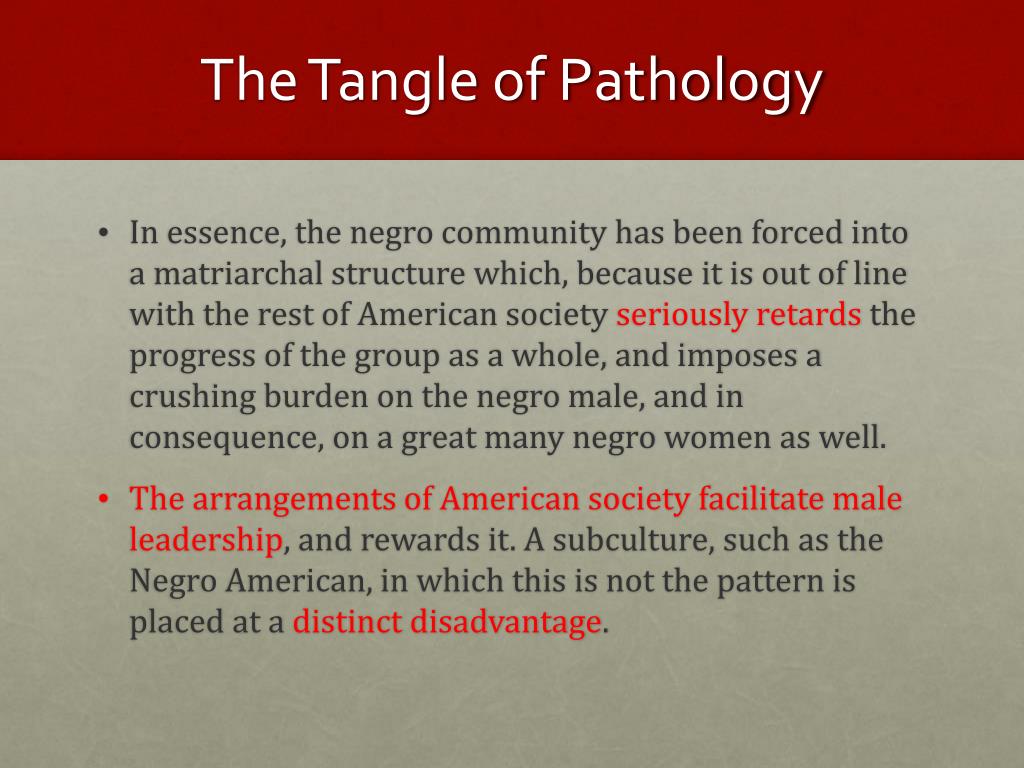 The Tangle of Pathology

• In essence, the negro community has been forced into a matriarchal structure which, because it is out of line with the rest of American society seriously retards the progress of the group as a whole, and imposes a crushing burden on the negro male, and in consequence, on a great many negro women as well.

• The arrangements of American society facilitate male leadership, and rewards it. A subculture, such as the Negro American, in which this is not the pattern is placed at a distinct disadvantage.